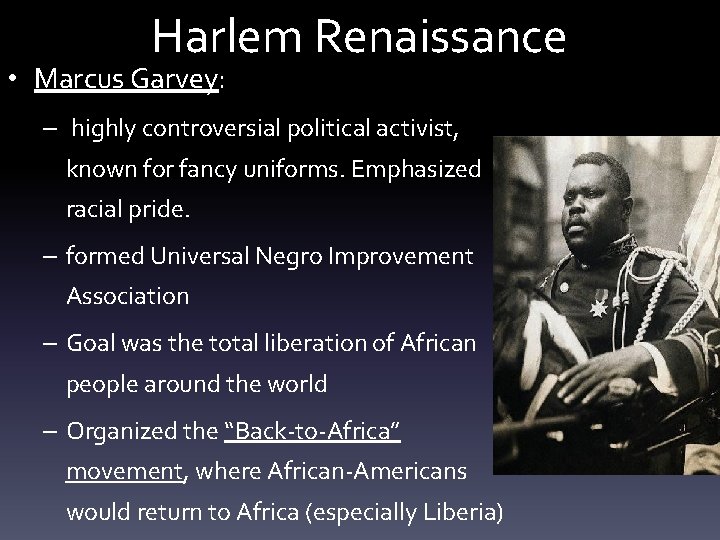 Harlem Renaissance

• Marcus Garvey:

– highly controversial political activist, known for fancy uniforms. Emphasized racial pride.

– formed Universal Negro Improvement Association

– Goal was the total liberation of African people around the world

– Organized the "Back-to-Africa" movement, where African-Americans would return to Africa (especially Liberia)